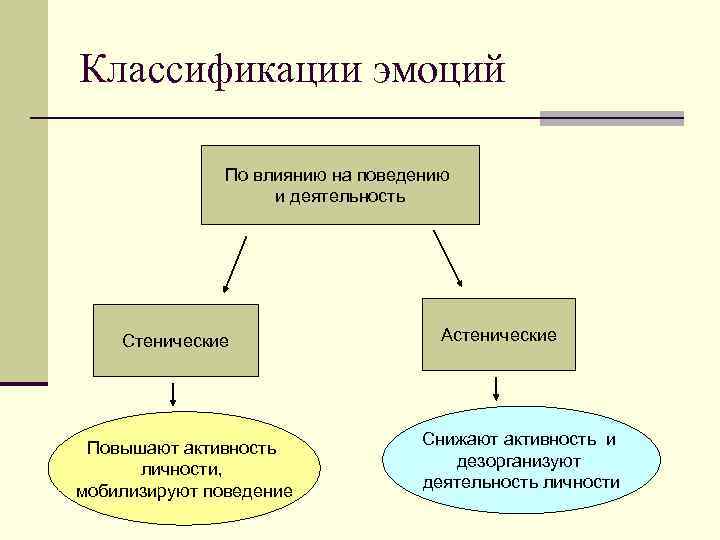 Классификации эмоций

По влиянию на поведению и деятельность

Стенические

Астенические

Повышают активность личности, мобилизируют поведение

Снижают активность и дезорганизуют деятельность личности